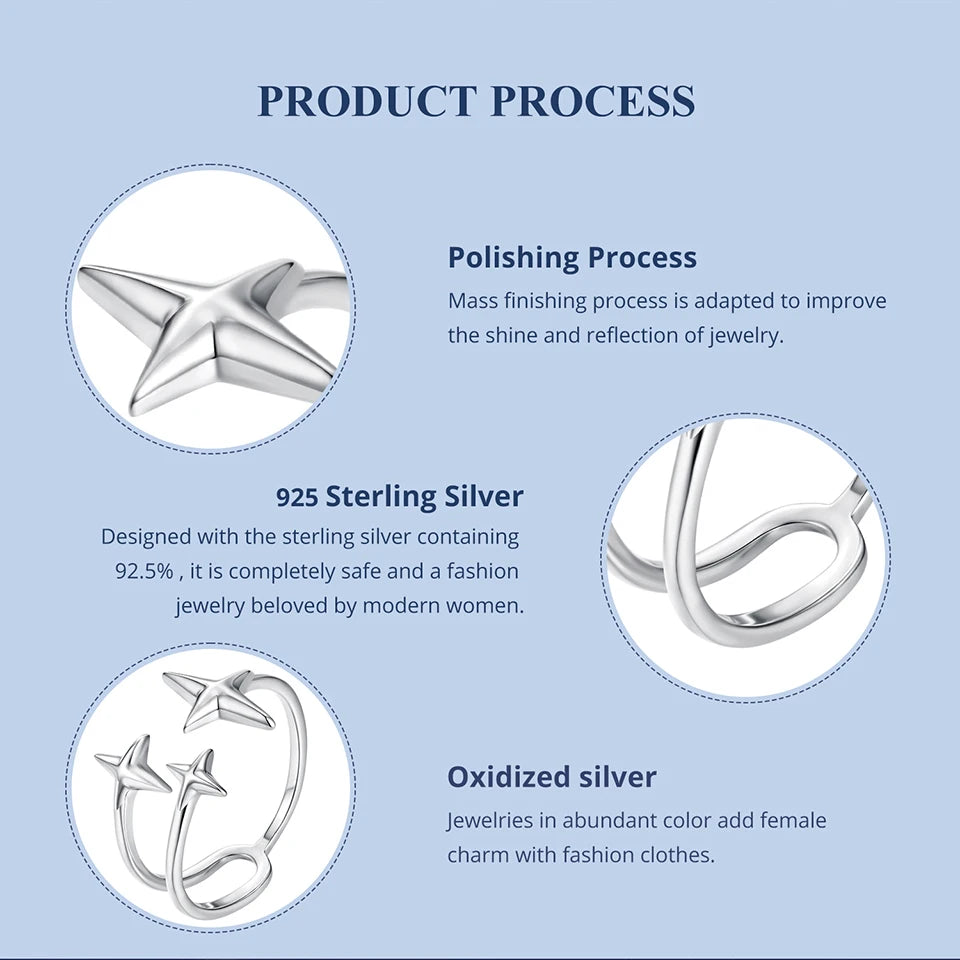 PRODUCT PROCESS

Polishing Process
Mass finishing process is adapted to improve the shine and reflection of jewelry.

925 Sterling Silver
Designed with the sterling silver containing 92.5% , it is completely safe and a fashion jewelry beloved by modern women.

Oxidized silver
Jewelries in abundant color add female charm with fashion clothes.